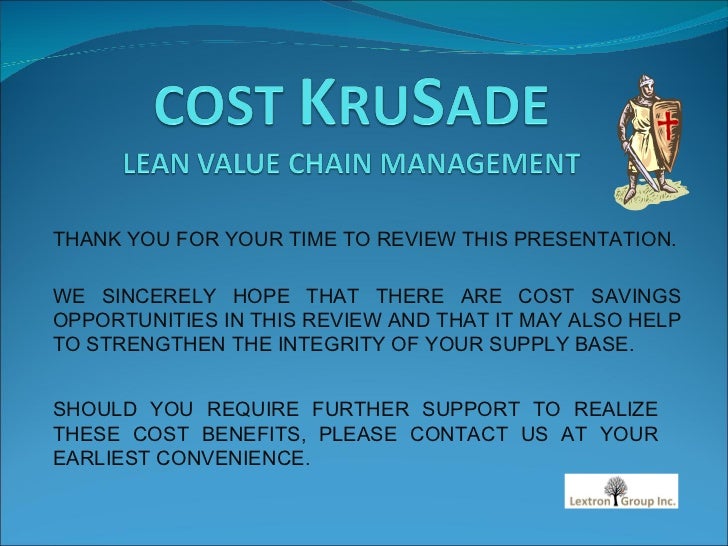 COST KRUSADE

LEAN VALUE CHAIN MANAGEMENT

THANK YOU FOR YOUR TIME TO REVIEW THIS PRESENTATION.

WE SINCERELY HOPE THAT THERE ARE COST SAVINGS OPPORTUNITIES IN THIS REVIEW AND THAT IT MAY ALSO HELP TO STRENGTHEN THE INTEGRITY OF YOUR SUPPLY BASE.

SHOULD YOU REQUIRE FURTHER SUPPORT TO REALIZE THESE COST BENEFITS, PLEASE CONTACT US AT YOUR EARLIEST CONVENIENCE.

Lextron Group Inc.